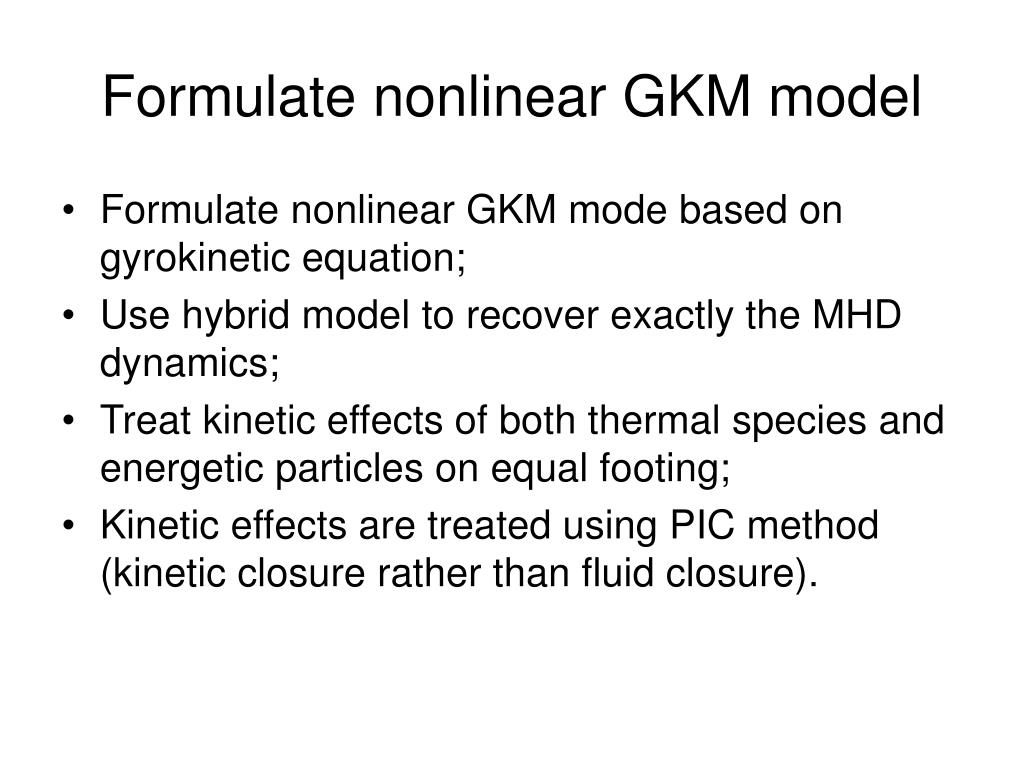 Formulate nonlinear GKM model

• Formulate nonlinear GKM mode based on gyrokinetic equation;
• Use hybrid model to recover exactly the MHD dynamics;
• Treat kinetic effects of both thermal species and energetic particles on equal footing;
• Kinetic effects are treated using PIC method (kinetic closure rather than fluid closure).